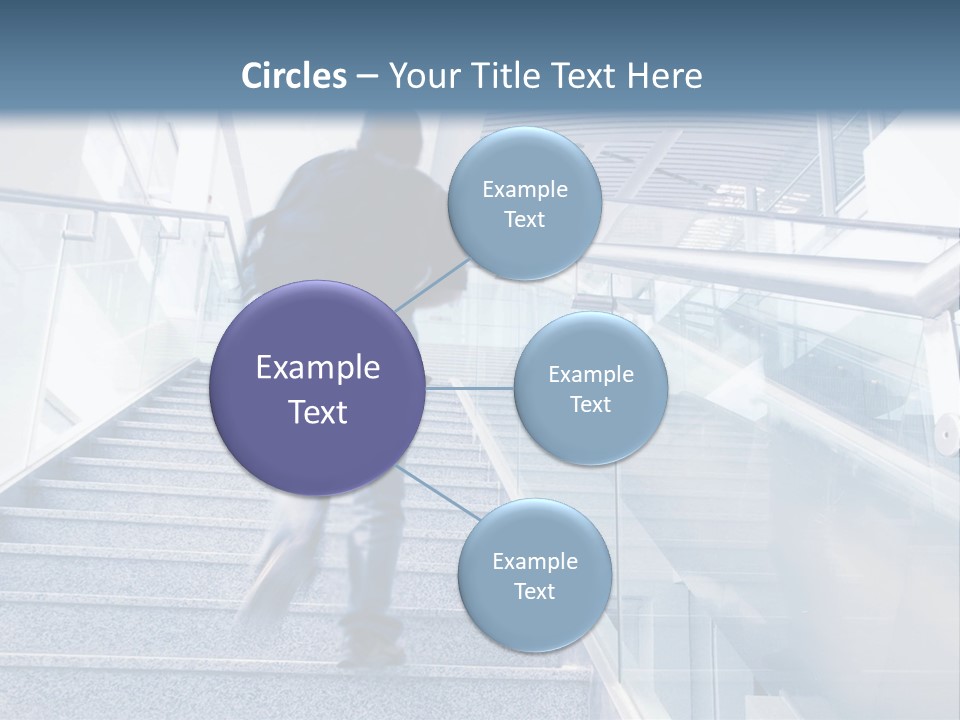 Circles – Your Title Text Here

Example Text

Example Text

Example Text

Example Text